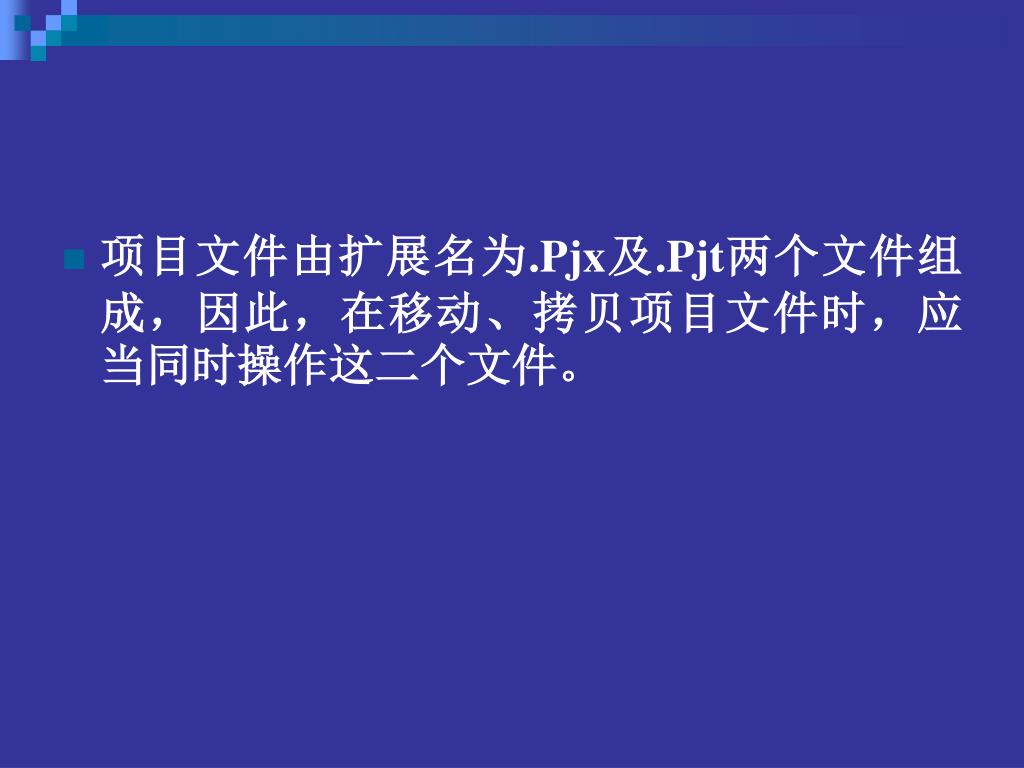 项目文件由扩展名为.Pjx及.Pjt两个文件组成，因此，在移动、拷贝项目文件时，应当同时操作这二个文件。